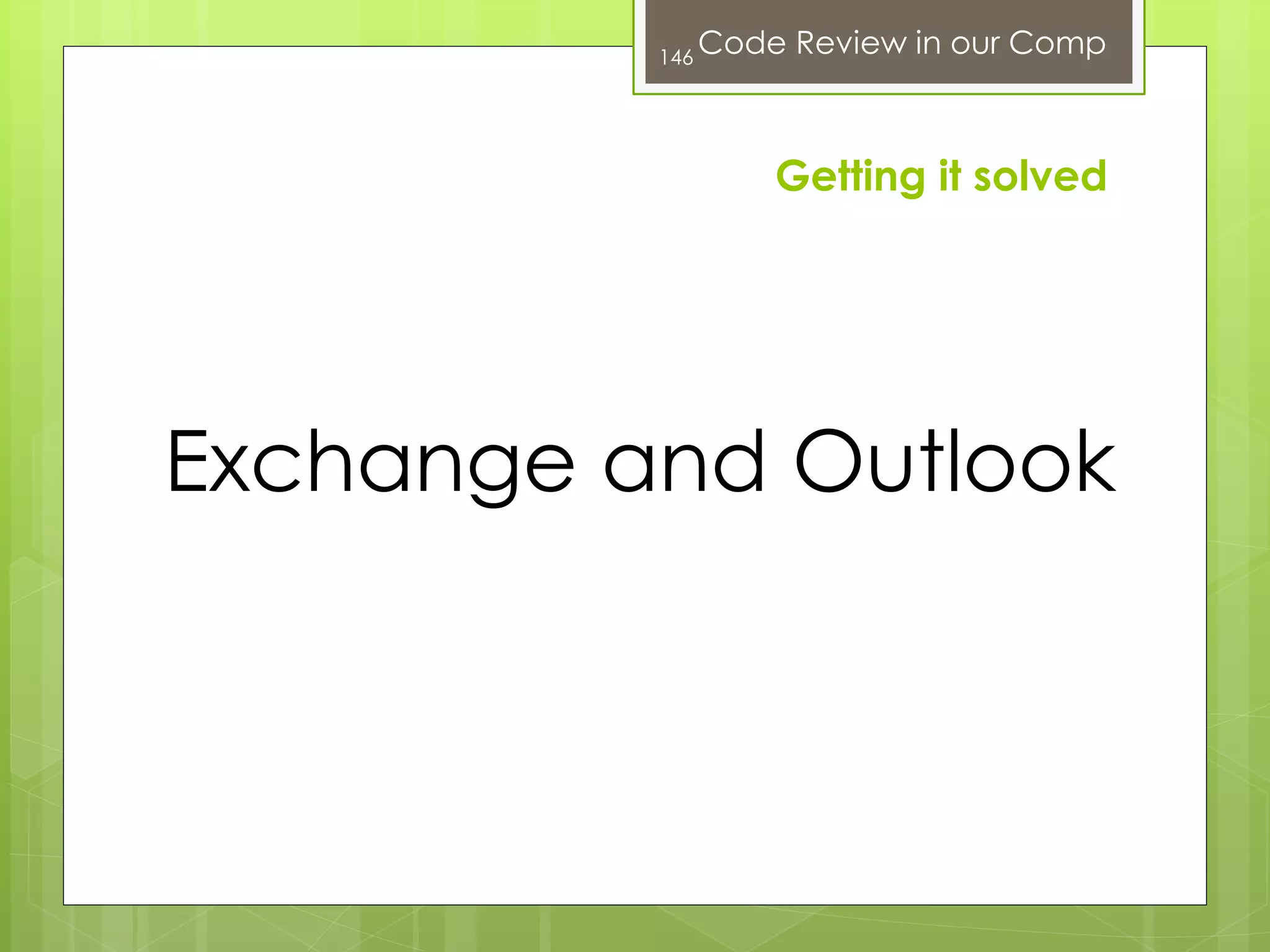 146 Code Review in our Comp

Getting it solved

Exchange and Outlook